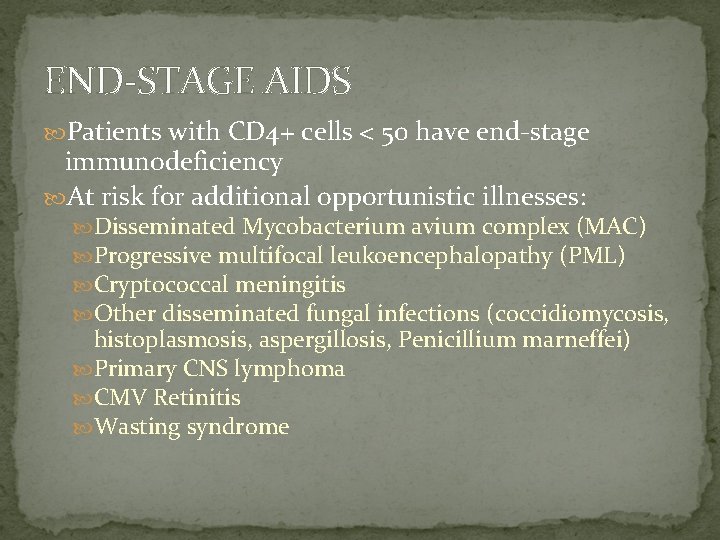 END-STAGE AIDS

Patients with CD4+ cells < 50 have end-stage immunodeficiency

At risk for additional opportunistic illnesses:

Disseminated Mycobacterium avium complex (MAC)

Progressive multifocal leukoencephalopathy (PML)

Cryptococcal meningitis

Other disseminated fungal infections (coccidiomycosis, histoplasmosis, aspergillosis, Penicillium marneffei)

Primary CNS lymphoma

CMV Retinitis

Wasting syndrome